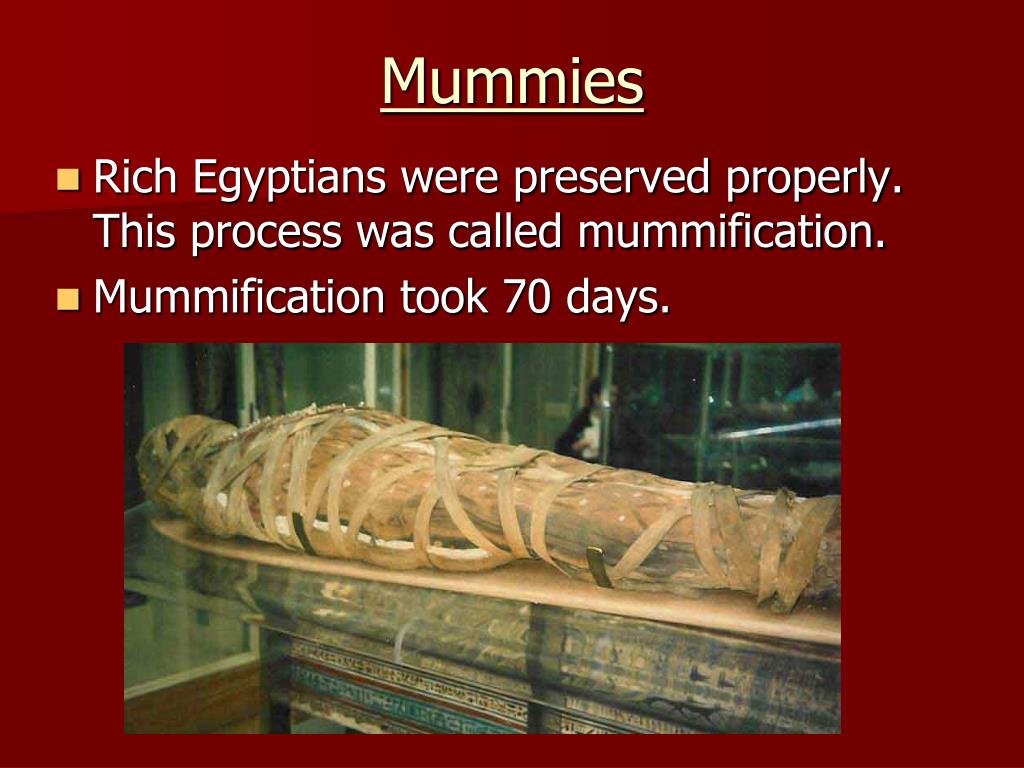 Mummies

Rich Egyptians were preserved properly. This process was called mummification.

Mummification took 70 days.